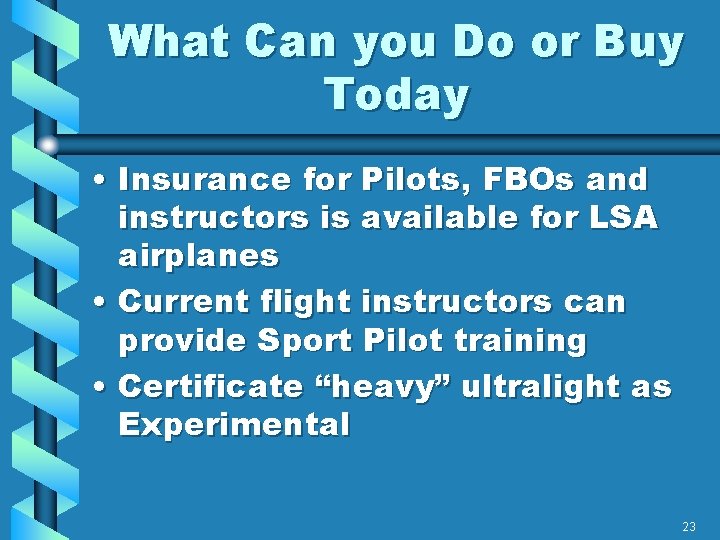 What Can you Do or Buy Today

• Insurance for Pilots, FBOs and instructors is available for LSA airplanes
• Current flight instructors can provide Sport Pilot training
• Certificate “heavy” ultralight as Experimental

23